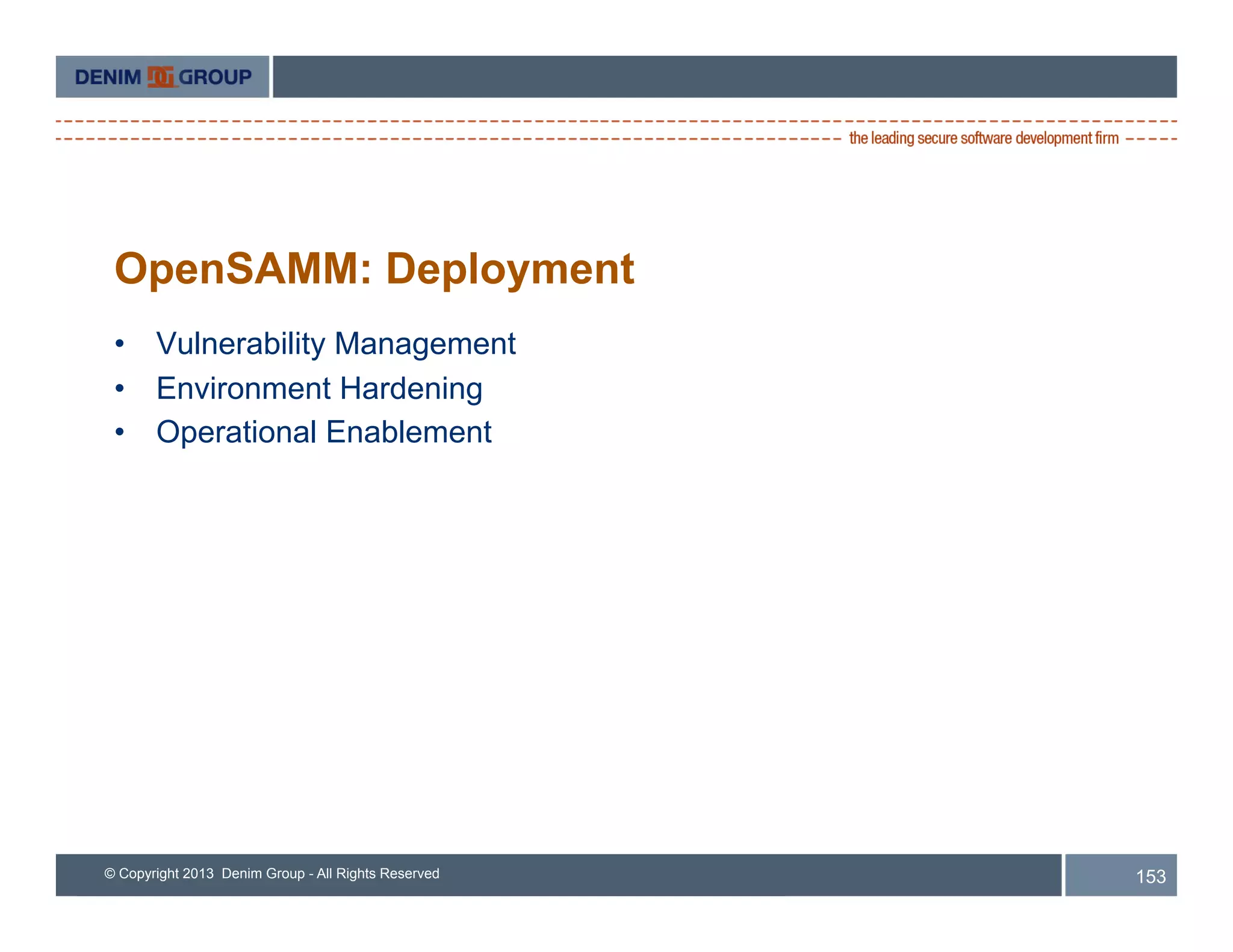 DENIM GROUP

the leading secure software development firm

OpenSAMM: Deployment

• Vulnerability Management
• Environment Hardening
• Operational Enablement

© Copyright 2013 Denim Group - All Rights Reserved

153